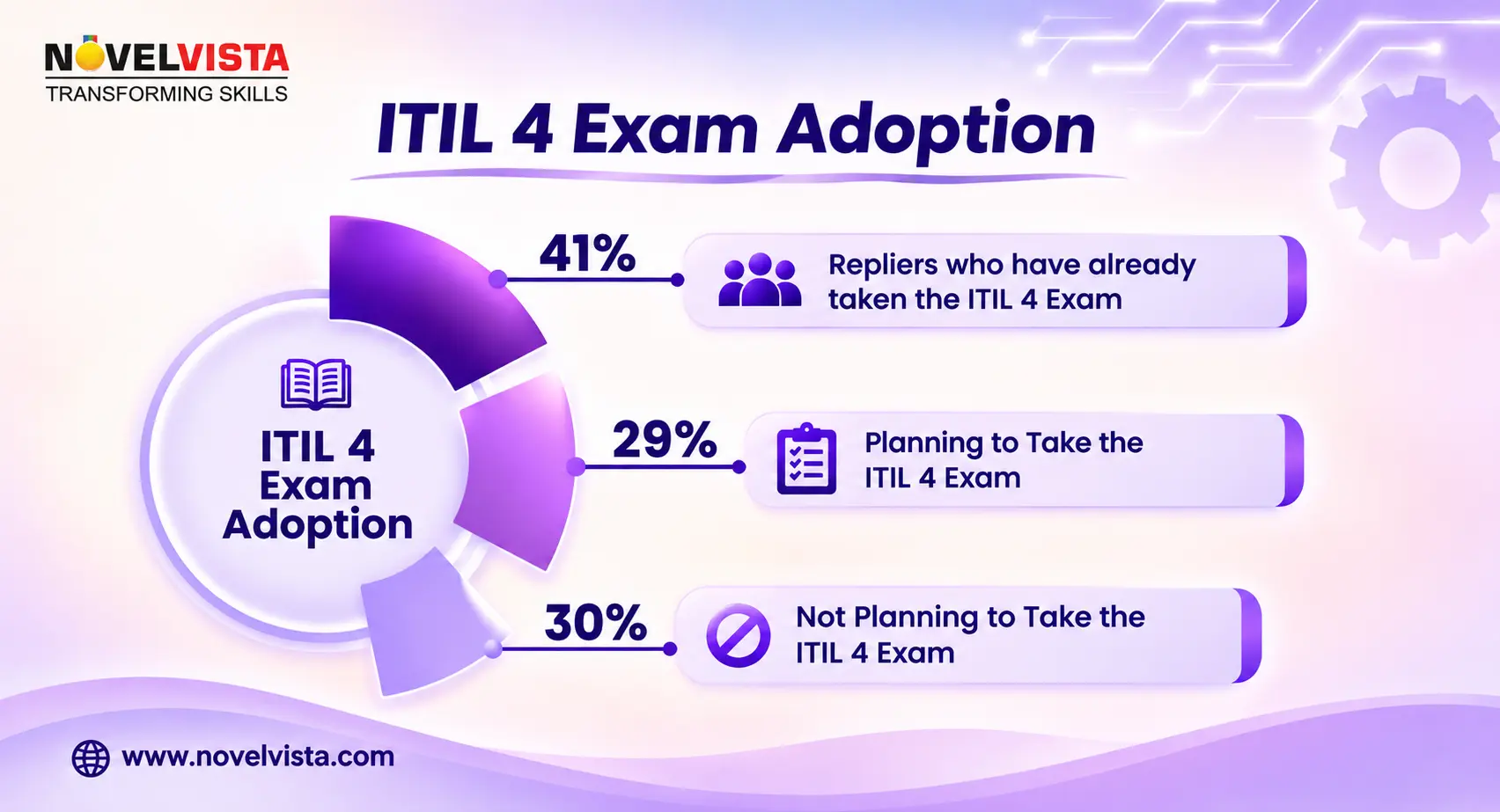 NOVELVISTA
TRANSFORMING SKILLS

ITIL 4 Exam Adoption

ITIL 4 Exam Adoption

41%
Repliers who have already taken the ITIL 4 Exam

29%
Planning to Take the ITIL 4 Exam

30%
Not Planning to Take the ITIL 4 Exam

www.novelvista.com